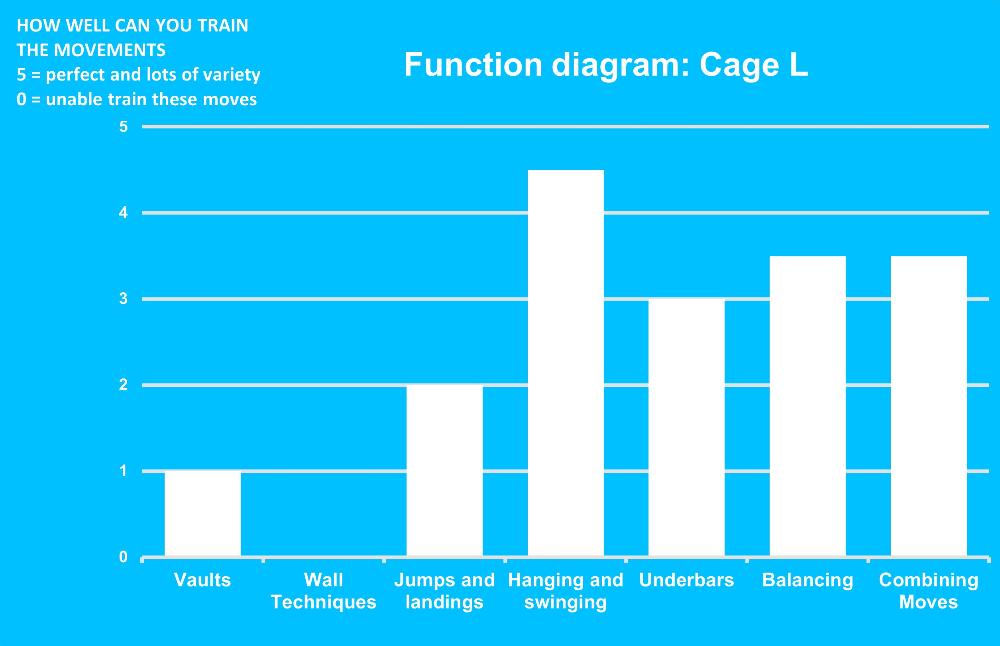 HOW WELL CAN YOU TRAIN THE MOVEMENTS
5 = perfect and lots of variety
0 = unable train these moves

Function diagram: Cage L

5
4
3
2
1
0

Vaults
Wall Techniques
Jumps and landings
Hanging and swinging
Underbars
Balancing
Combining Moves